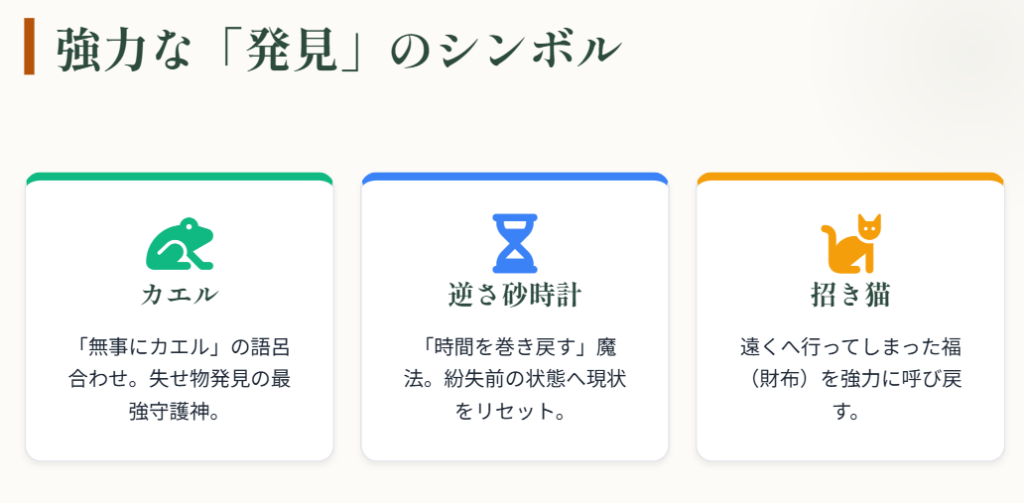 強力な「発見」のシンボル

カエル

「無事にカエル」の語呂合わせ。失せ物発見の最強守護神。

逆さ砂時計

「時間を巻き戻す」魔法。紛失前の状態へ現状をリセット。

招き猫

遠くへ行ってしまった福（財布）を強力に呼び戻す。